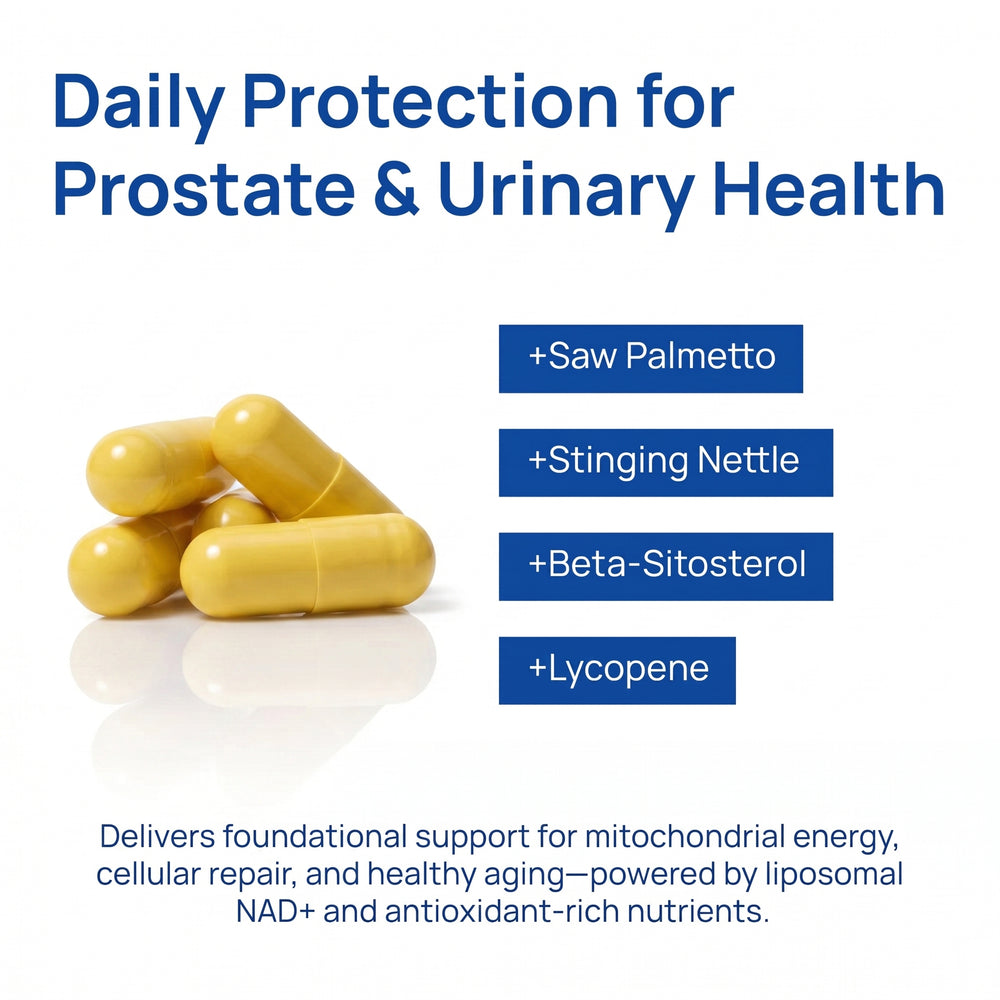 Daily Protection for Prostate & Urinary Health

+Saw Palmetto

+Stinging Nettle

+Beta-Sitosterol

+Lycopene

Delivers foundational support for mitochondrial energy, cellular repair, and healthy aging—powered by liposomal NAD+ and antioxidant-rich nutrients.